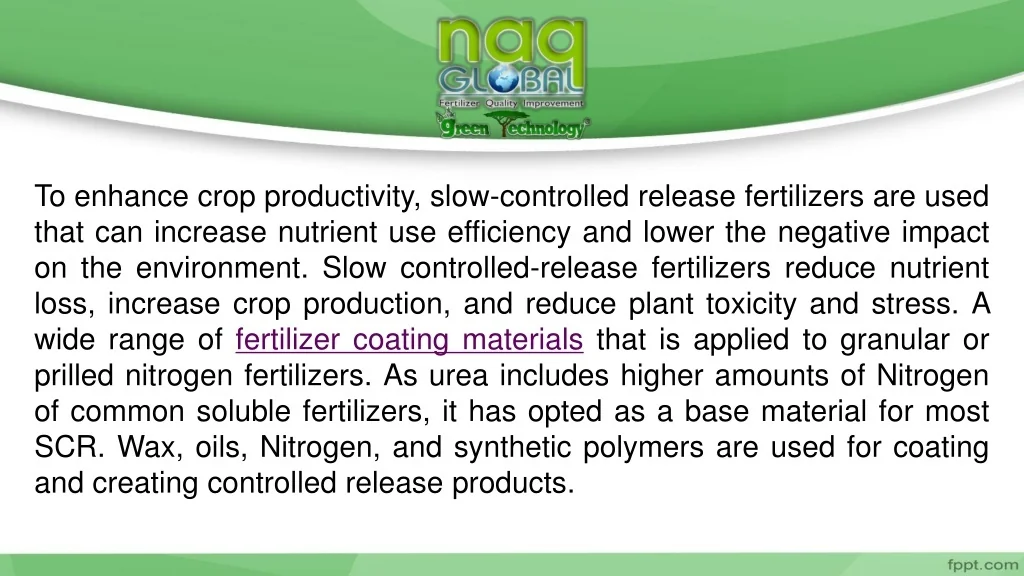 naq
GLOBAL
Fertilizer Quality Improvement
Green Technology

To enhance crop productivity, slow-controlled release fertilizers are used that can increase nutrient use efficiency and lower the negative impact on the environment. Slow controlled-release fertilizers reduce nutrient loss, increase crop production, and reduce plant toxicity and stress. A wide range of fertilizer coating materials that is applied to granular or prilled nitrogen fertilizers. As urea includes higher amounts of Nitrogen of common soluble fertilizers, it has opted as a base material for most SCR. Wax, oils, Nitrogen, and synthetic polymers are used for coating and creating controlled release products.

fppt.com